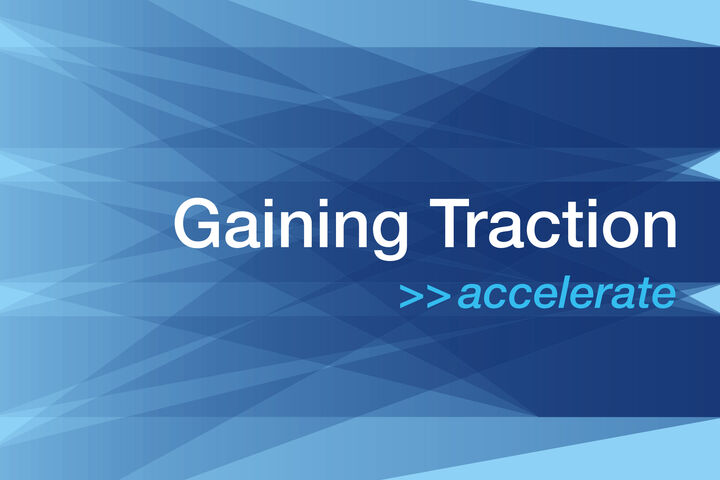 Gaining Traction

>>accelerate